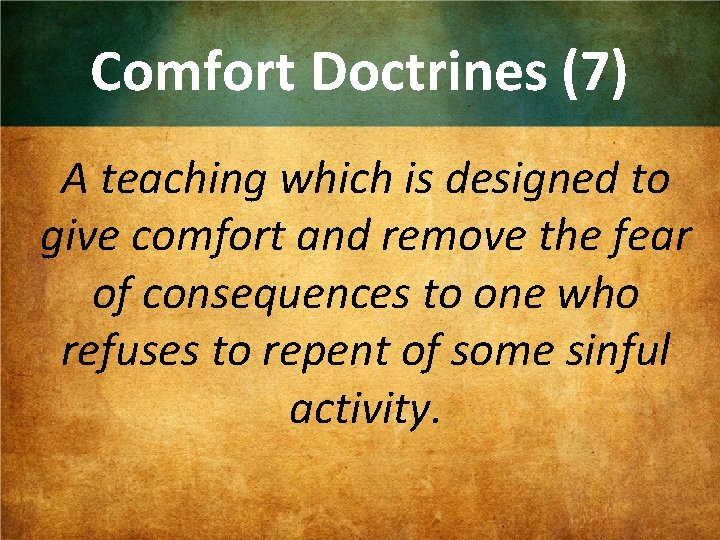 Comfort Doctrines (7)

A teaching which is designed to give comfort and remove the fear of consequences to one who refuses to repent of some sinful activity.